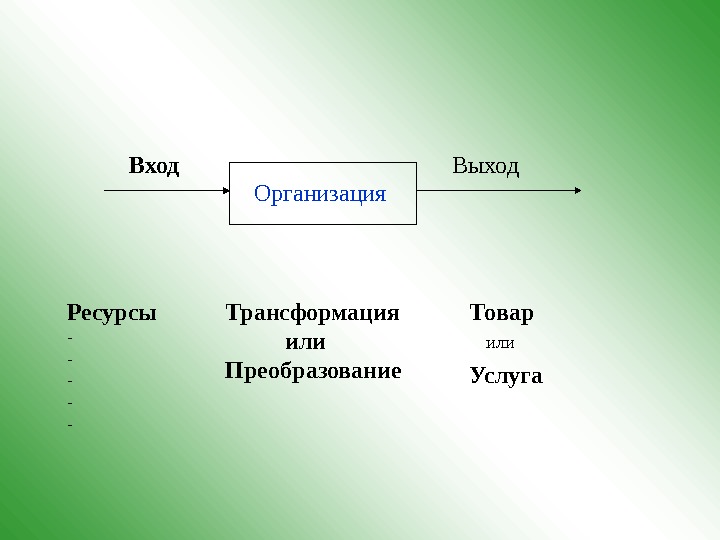 Вход

Организация

Выход

Ресурсы
-
-
-
-
-

Трансформация
или
Преобразование

Товар
или
Услуга